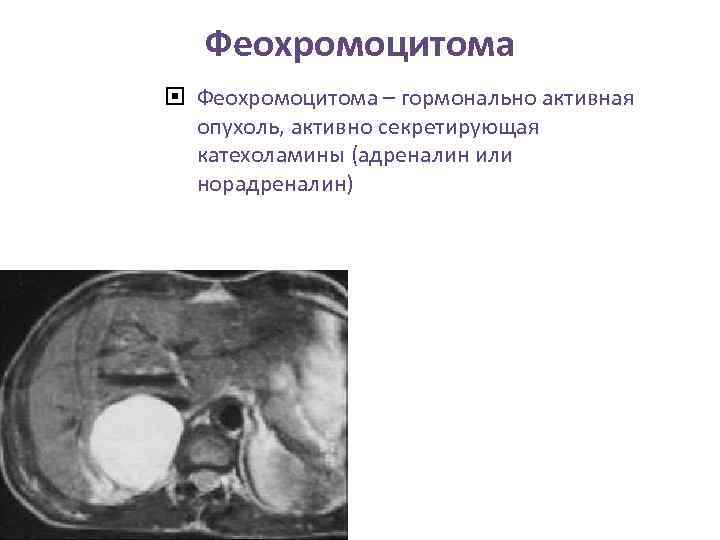 Феохромоцитома

Феохромоцитома – гормонально активная опухоль, активно секретирующая катехоламины (адреналин или норадреналин)